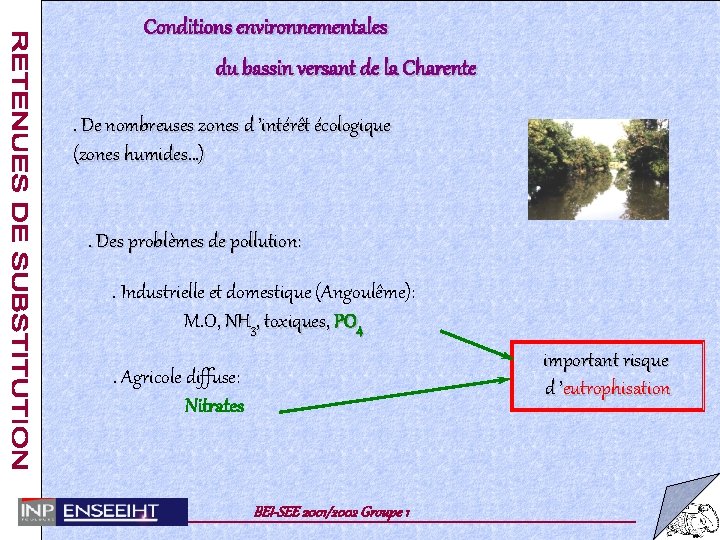 RETENUES DE SUBSTITUTION

Conditions environnementales

du bassin versant de la Charente

. De nombreuses zones d 'intérêt écologique (zones humides...)

. Des problèmes de pollution:

. Industrielle et domestique (Angoulême): M.O, $NH_3$, toxiques, $PO_4$

. Agricole diffuse: Nitrates

important risque d 'eutrophisation

INP ENSEEIHT

BEI-SEE 2001/2002 Groupe 1